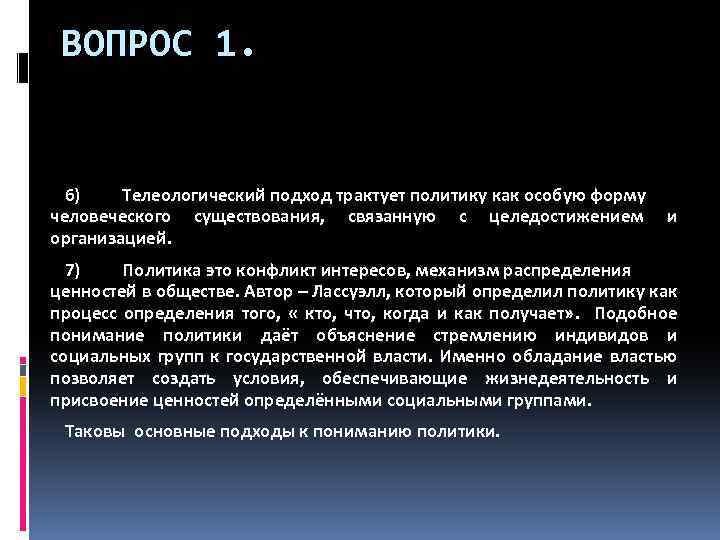 ВОПРОС 1.

6) Телеологический подход трактует политику как особую форму человеческого существования, связанную с целедостижением и организацией.

7) Политика это конфликт интересов, механизм распределения ценностей в обществе. Автор – Лассуэлл, который определил политику как процесс определения того, « кто, что, когда и как получает». Подобное понимание политики даёт объяснение стремлению индивидов и социальных групп к государственной власти. Именно обладание властью позволяет создать условия, обеспечивающие жизнедеятельность и присвоение ценностей определёнными социальными группами.

Таковы основные подходы к пониманию политики.